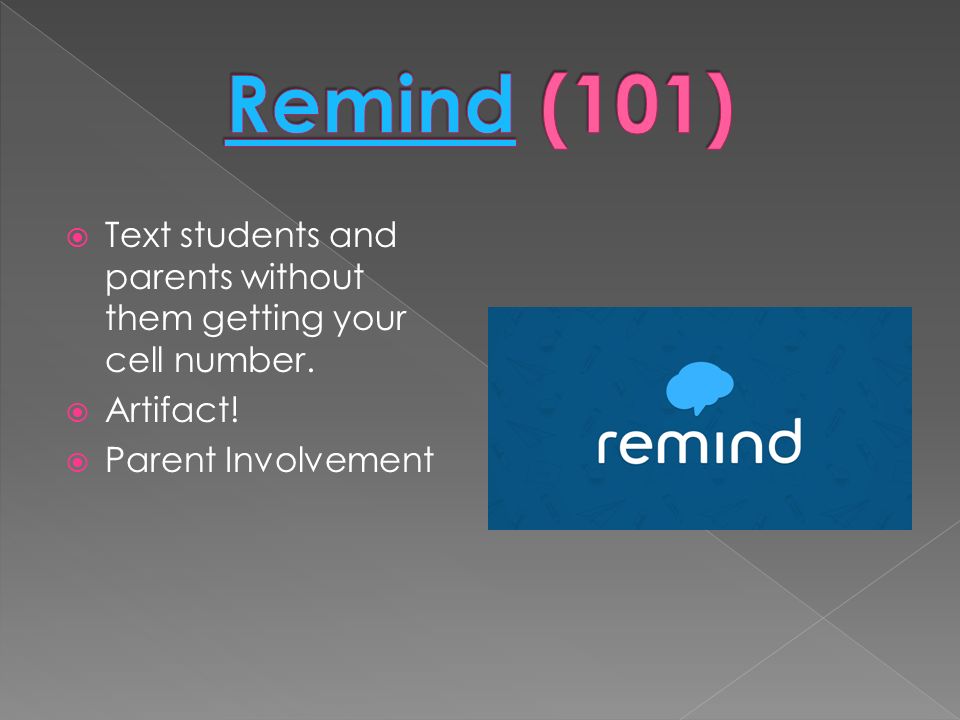 Remind (101)

Text students and parents without them getting your cell number.

Artifact!

Parent Involvement

remind